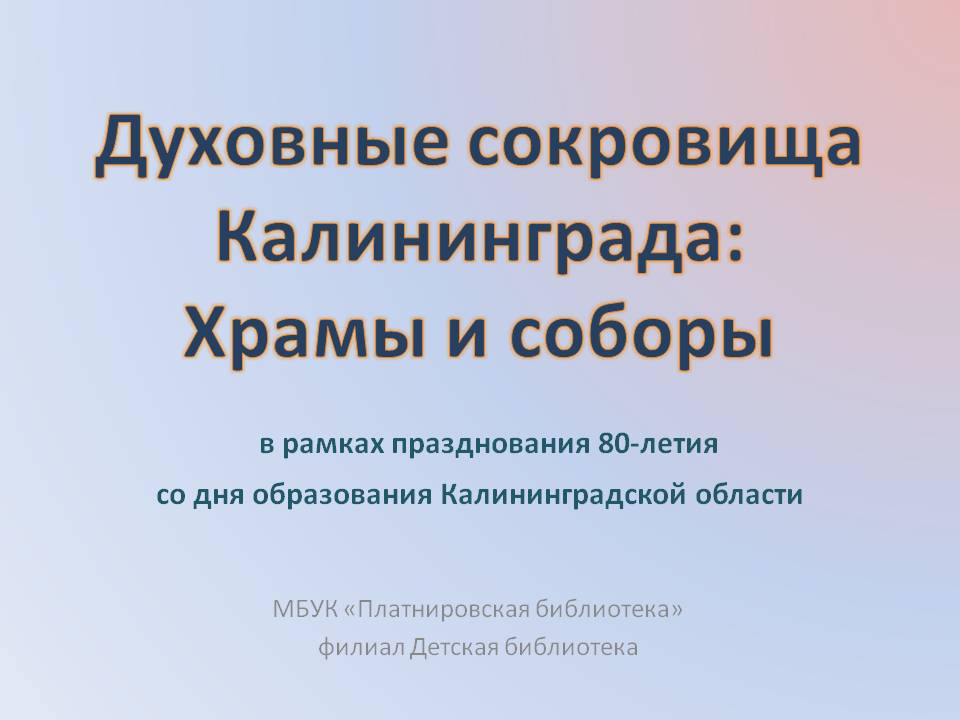 Духовные сокровища Калининграда: Храмы и соборы

в рамках празднования 80-летия
со дня образования Калининградской области

МБУК «Платнировская библиотека»
филиал Детская библиотека